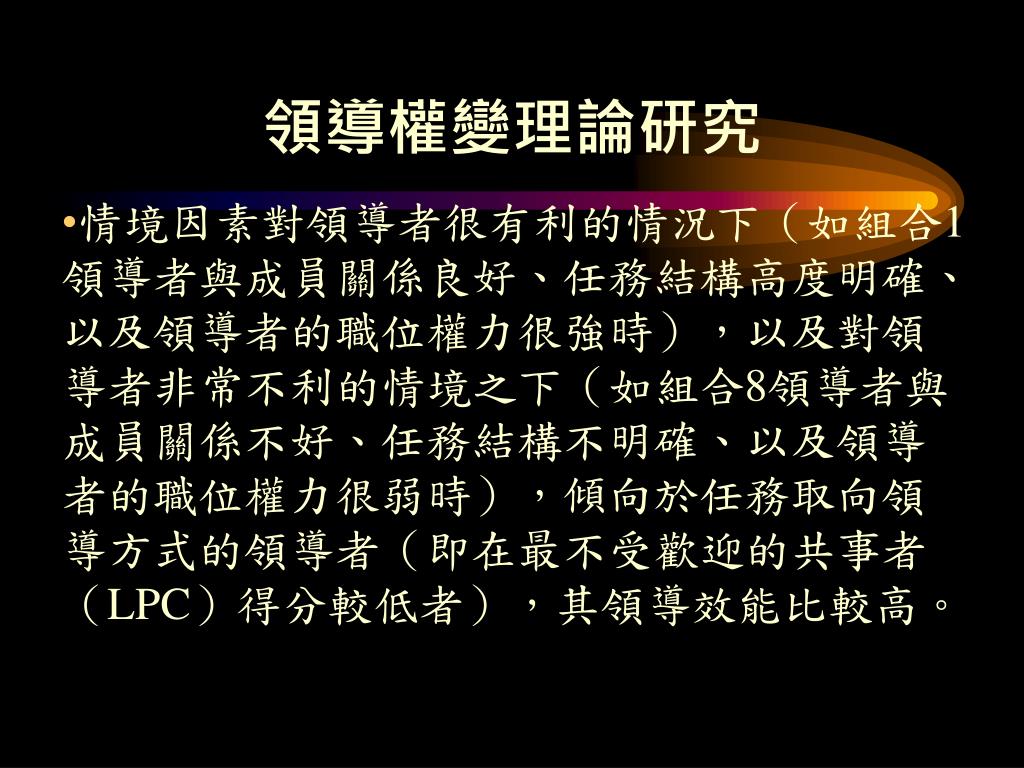 領導權變理論研究

•情境因素對領導者很有利的情況下（如組合1領導者與成員關係良好、任務結構高度明確、以及領導者的職位權力很強時），以及對領導者非常不利的情境之下（如組合8領導者與成員關係不好、任務結構不明確、以及領導者的職位權力很弱時），傾向於任務取向領導方式的領導者（即在最不受歡迎的共事者（LPC）得分較低者），其領導效能比較高。